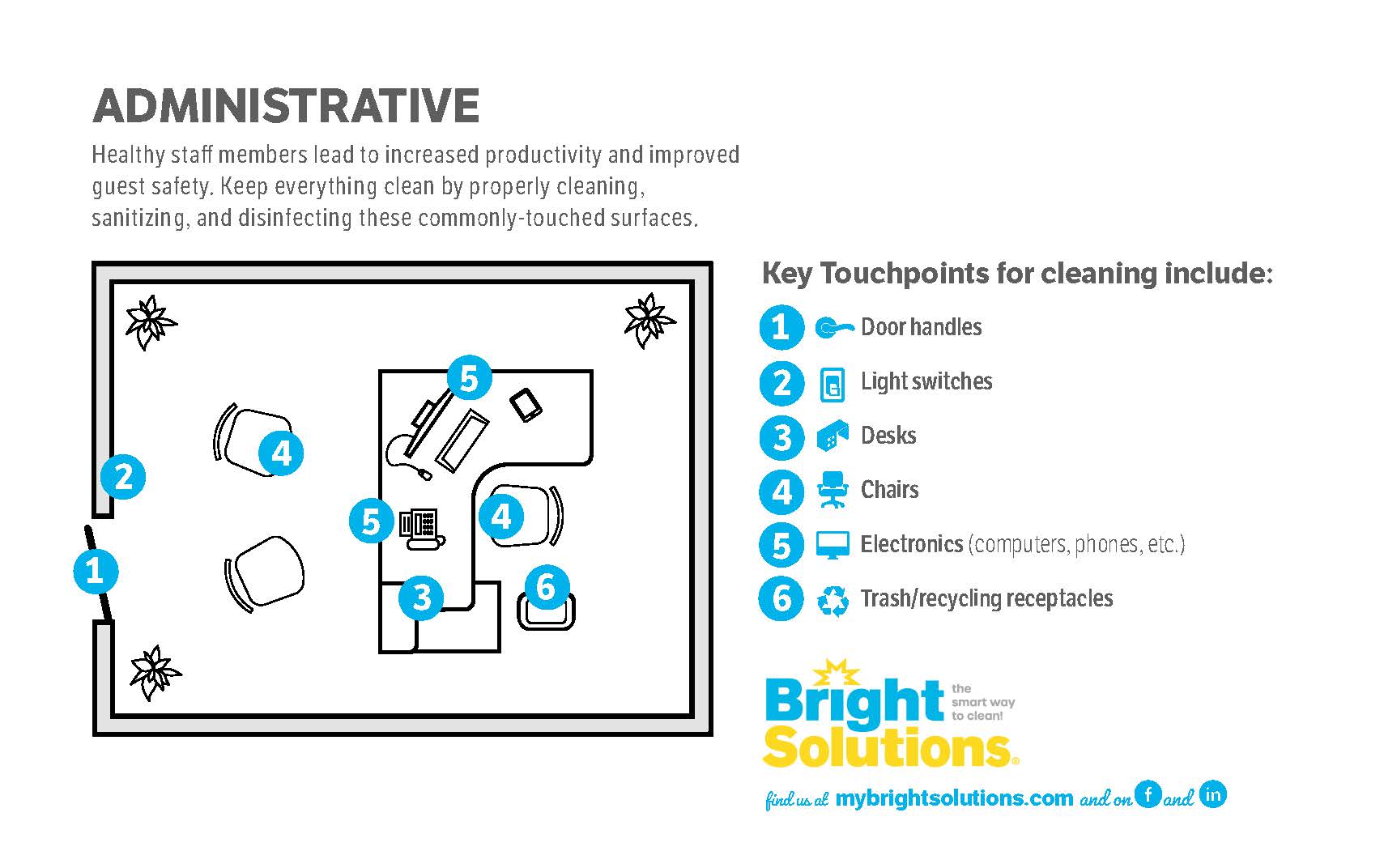 ADMINISTRATIVE

Healthy staff members lead to increased productivity and improved guest safety. Keep everything clean by properly cleaning, sanitizing, and disinfecting these commonly-touched surfaces.

5
4
2
5
4
1
3
6

Key Touchpoints for cleaning include:

1 Door handles

2 Light switches

3 Desks

4 Chairs

5 Electronics (computers, phones, etc.)

6 Trash/recycling receptacles

Bright Solutions® the smart way to clean!

find us at mybrightsolutions.com and on f and in